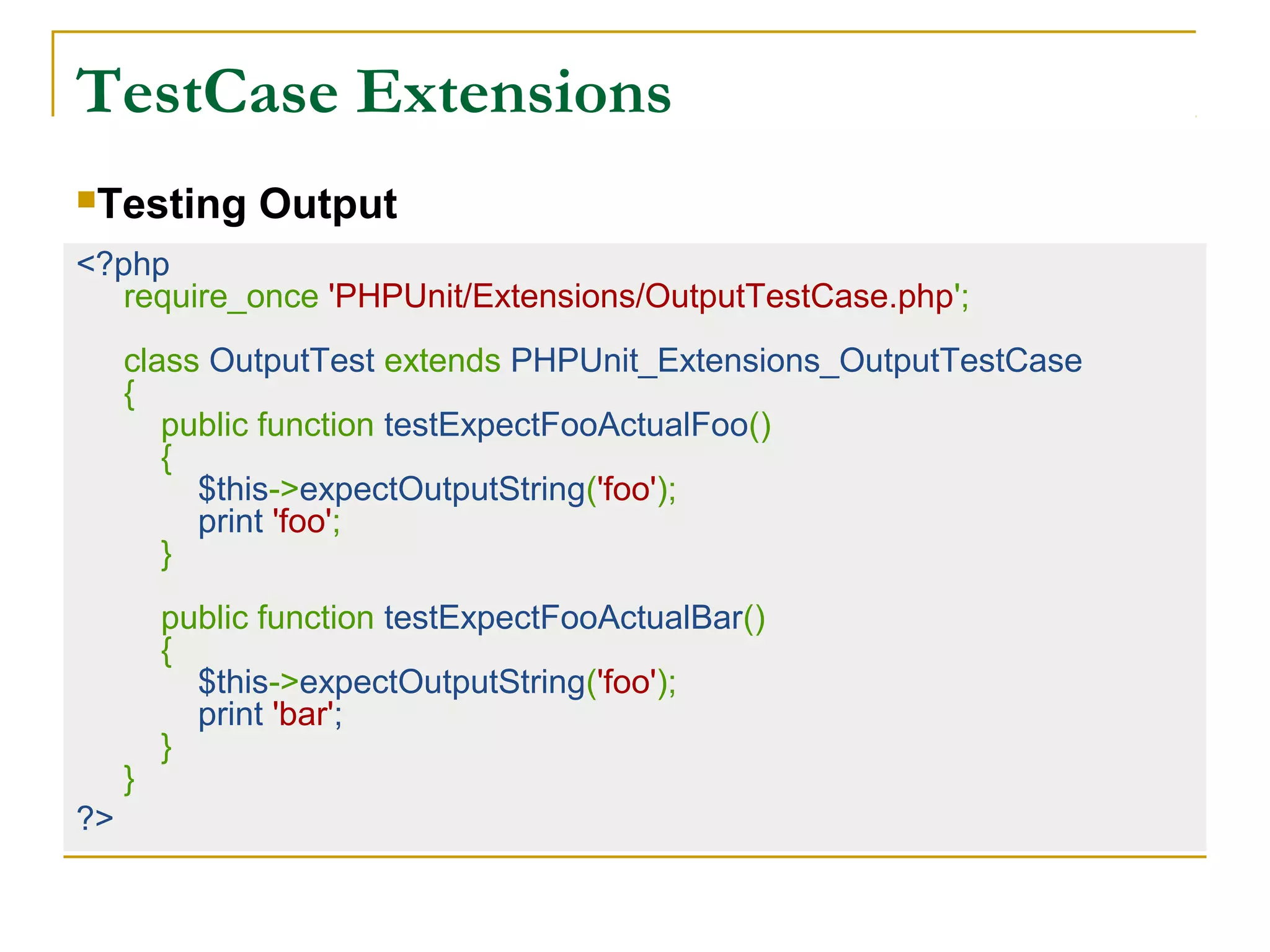 TestCase Extensions

Testing Output

<?php
require_once 'PHPUnit/Extensions/OutputTestCase.php';

class OutputTest extends PHPUnit_Extensions_OutputTestCase
{
public function testExpectFooActualFoo()
{
$this->expectOutputString('foo');
print 'foo';
}

public function testExpectFooActualBar()
{
$this->expectOutputString('foo');
print 'bar';
}
}
?>